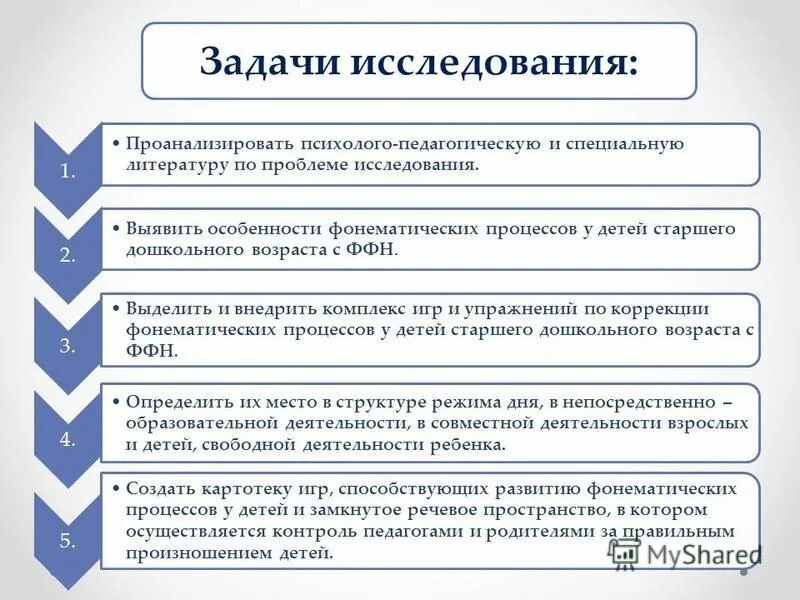 Задачи исследования:

1.

• Проанализировать психолого-педагогическую и специальную литературу по проблеме исследования.

2.

• Выявить особенности фонематических процессов у детей старшего дошкольного возраста с ФФН.

3.

• Выделить и внедрить комплекс игр и упражнений по коррекции фонематических процессов у детей старшего дошкольного возраста с ФФН.

4.

• Определить их место в структуре режима дня, в непосредственно – образовательной деятельности, в совместной деятельности взрослых и детей, свободной деятельности ребенка.

5.

• Создать картотеку игр, способствующих развитию фонематических процессов у детей и замкнутое речевое пространство, в котором осуществляется контроль педагогами и родителями за правильным произношением детей.

MyShared